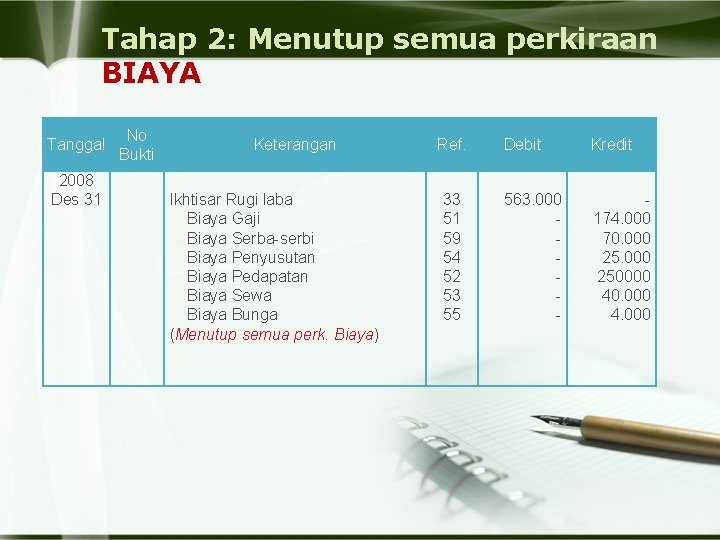 Tahap 2: Menutup semua perkiraan BIAYA

| Tanggal | No Bukti | Keterangan | Ref. | Debit | Kredit |
|---|---|---|---|---|---|
| 2008 Des 31 | | Ikhtisar Rugi laba | 33 | 563.000 | - |
| | | Biaya Gaji | 51 | - | 174.000 |
| | | Biaya Serba-serbi | 59 | - | 70.000 |
| | | Biaya Penyusutan | 54 | - | 25.000 |
| | | Biaya Pedapatan | 52 | - | 250000 |
| | | Biaya Sewa | 53 | - | 40.000 |
| | | Biaya Bunga | 55 | - | 4.000 |
| | | (Menutup semua perk. Biaya) | | | |